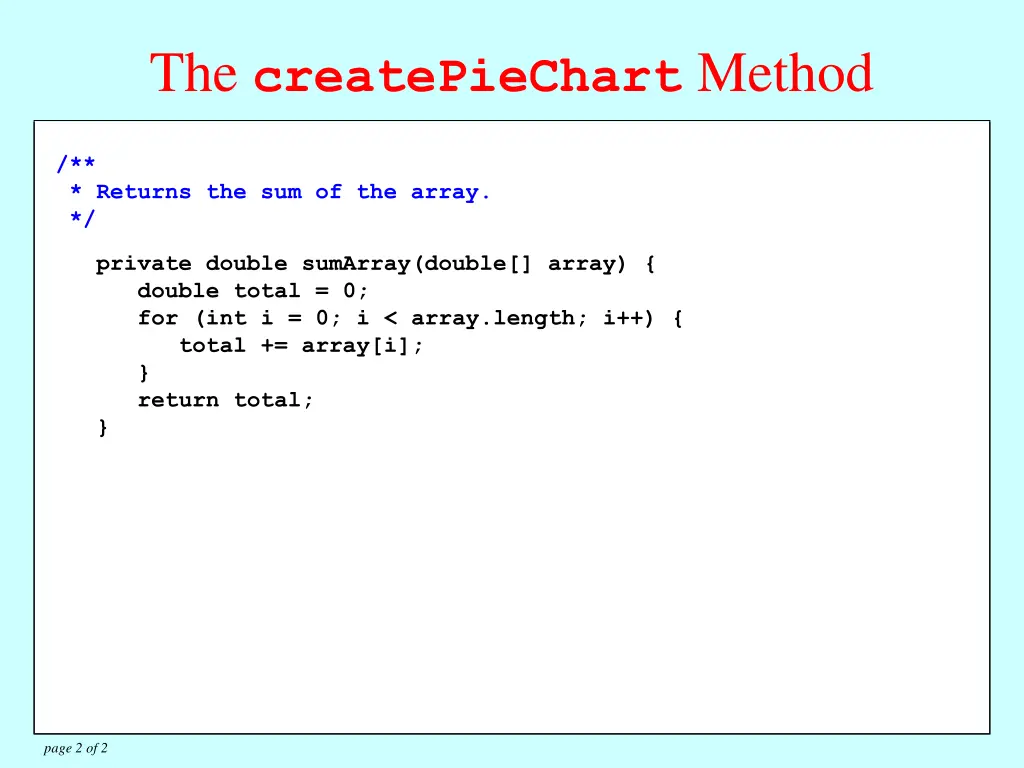 The createPieChart Method

/**
 * Returns the sum of the array.
 */

   private double sumArray(double[] array) {
      double total = 0;
      for (int i = 0; i < array.length; i++) {
         total += array[i];
      }
      return total;
   }

page 2 of 2